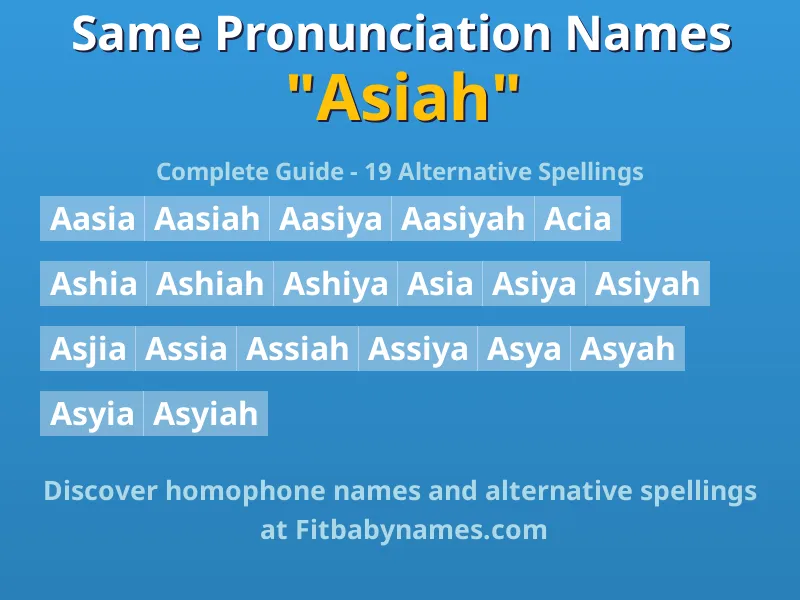 Same Pronunciation Names
"Asiah"

Complete Guide - 19 Alternative Spellings

Aasia Aasiah Aasiya Aasiyah Acia

Ashia Ashiah Ashiya Asia Asiya Asiyah

Asjia Assia Assiah Assiya Asya Asyah

Asyia Asyiah

Discover homophone names and alternative spellings at Fitbabynames.com